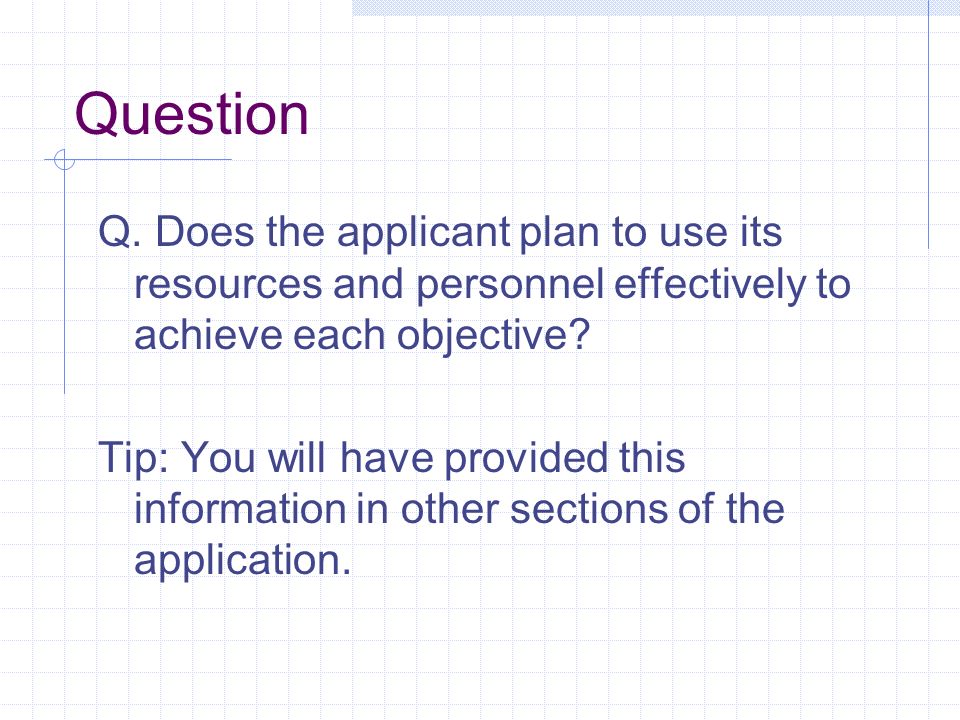 Question

Q. Does the applicant plan to use its resources and personnel effectively to achieve each objective?

Tip: You will have provided this information in other sections of the application.